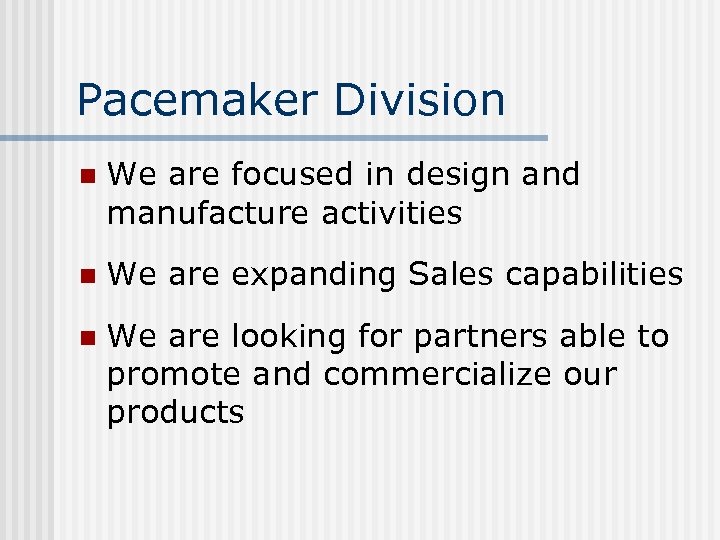 Pacemaker Division

- We are focused in design and manufacture activities
- We are expanding Sales capabilities
- We are looking for partners able to promote and commercialize our products